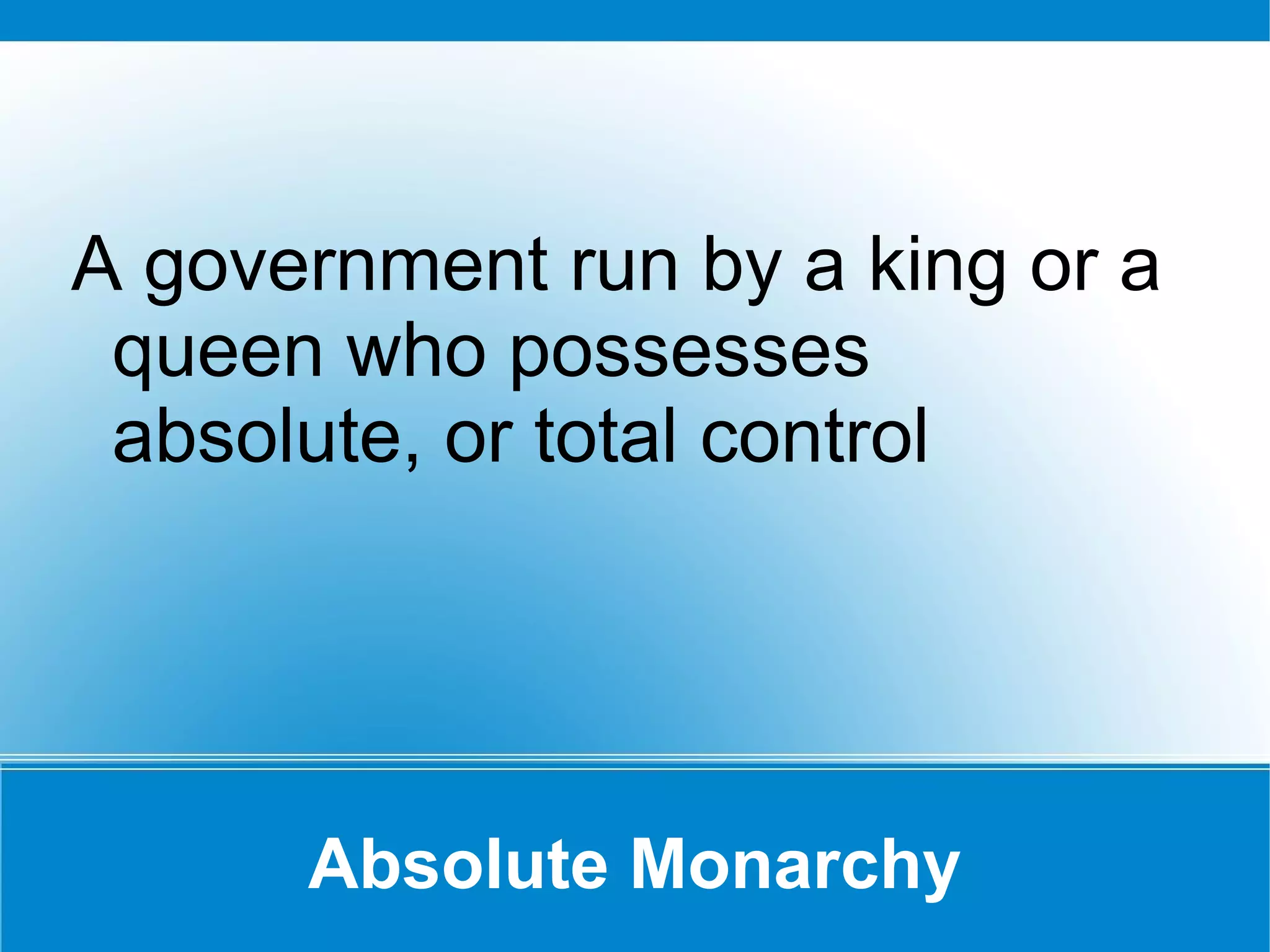 A government run by a king or a queen who possesses absolute, or total control

Absolute Monarchy